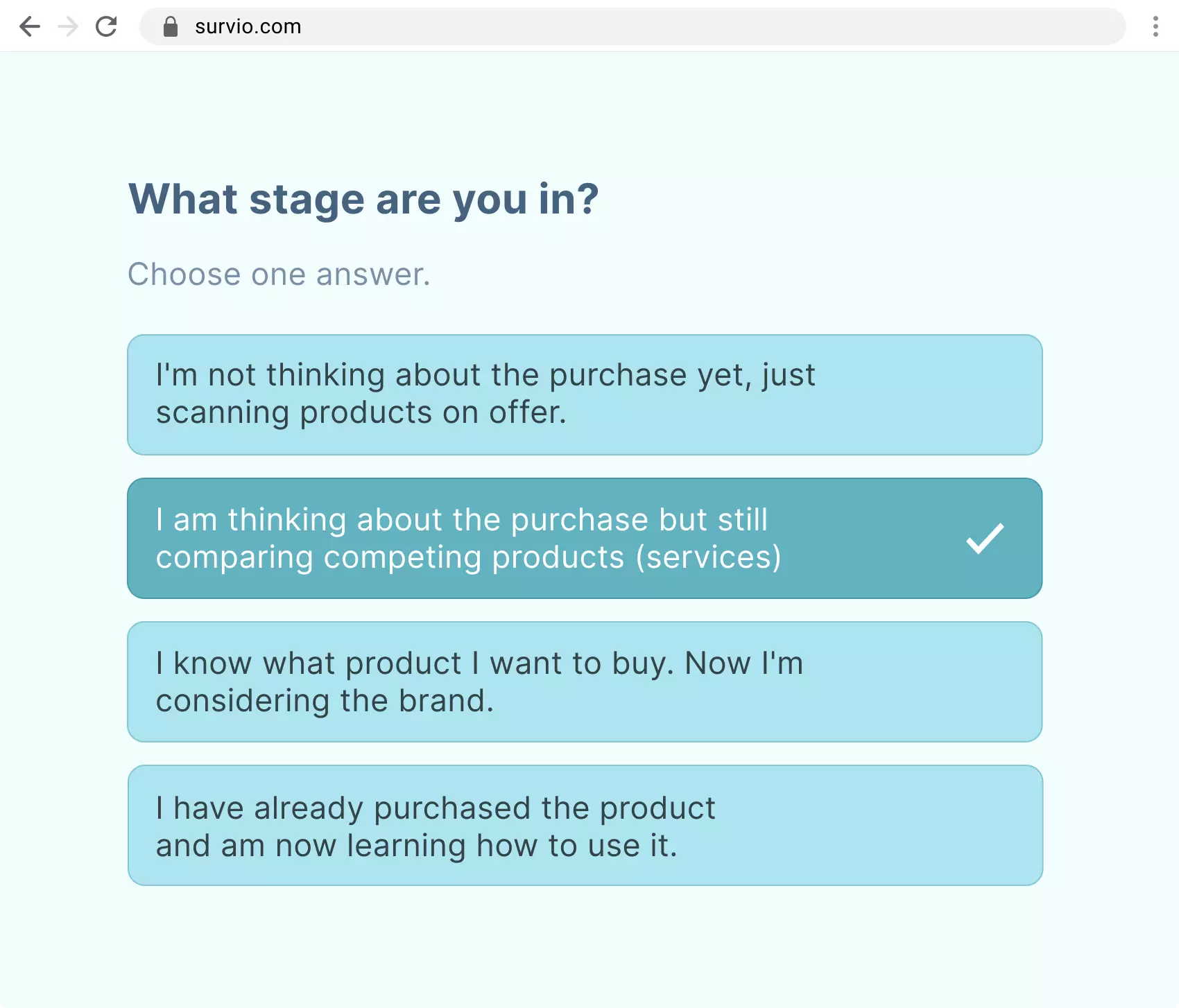 survio.com

What stage are you in?

Choose one answer.

I'm not thinking about the purchase yet, just scanning products on offer.

I am thinking about the purchase but still comparing competing products (services)

I know what product I want to buy. Now I'm considering the brand.

I have already purchased the product and am now learning how to use it.